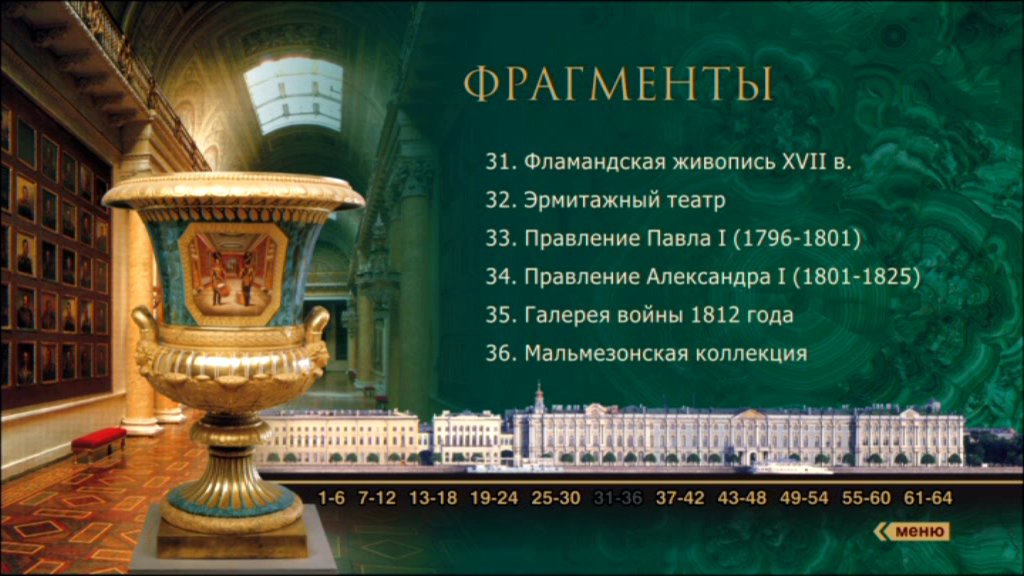 ФРАГМЕНТЫ

31. Фламандская живопись XVII в.
32. Эрмитажный театр
33. Правление Павла I (1796-1801)
34. Правление Александра I (1801-1825)
35. Галерея войны 1812 года
36. Мальмезонская коллекция

1-6 7-12 13-18 19-24 25-30 31-36 37-42 43-48 49-54 55-60 61-64

меню